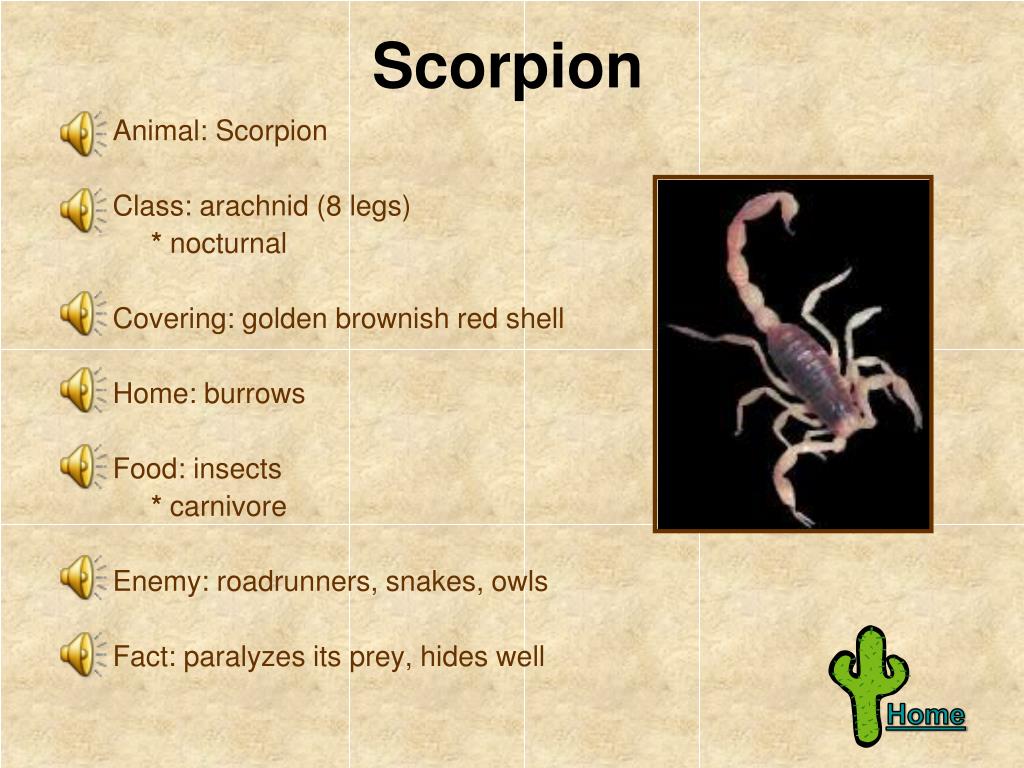 Scorpion

Animal: Scorpion

Class: arachnid (8 legs)
* nocturnal

Covering: golden brownish red shell

Home: burrows

Food: insects
* carnivore

Enemy: roadrunners, snakes, owls

Fact: paralyzes its prey, hides well

Home